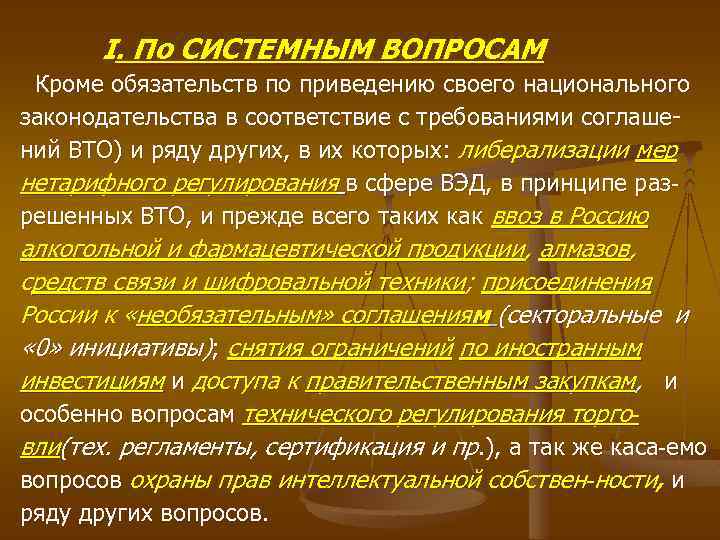 I. По СИСТЕМНЫМ ВОПРОСАМ

Кроме обязательств по приведению своего национального законодательства в соответствие с требованиями соглашений ВТО) и ряду других, в их которых: либерализации мер нетарифного регулирования в сфере ВЭД, в принципе разрешенных ВТО, и прежде всего таких как ввоз в Россию алкогольной и фармацевтической продукции, алмазов, средств связи и шифровальной техники; присоединения России к «необязательным» соглашениям (секторальные и «0» инициативы); снятия ограничений по иностранным инвестициям и доступа к правительственным закупкам, и особенно вопросам технического регулирования торговли(тех. регламенты, сертификация и пр.), а так же каса-емо вопросов охраны прав интеллектуальной собствен-ности, и ряду других вопросов.